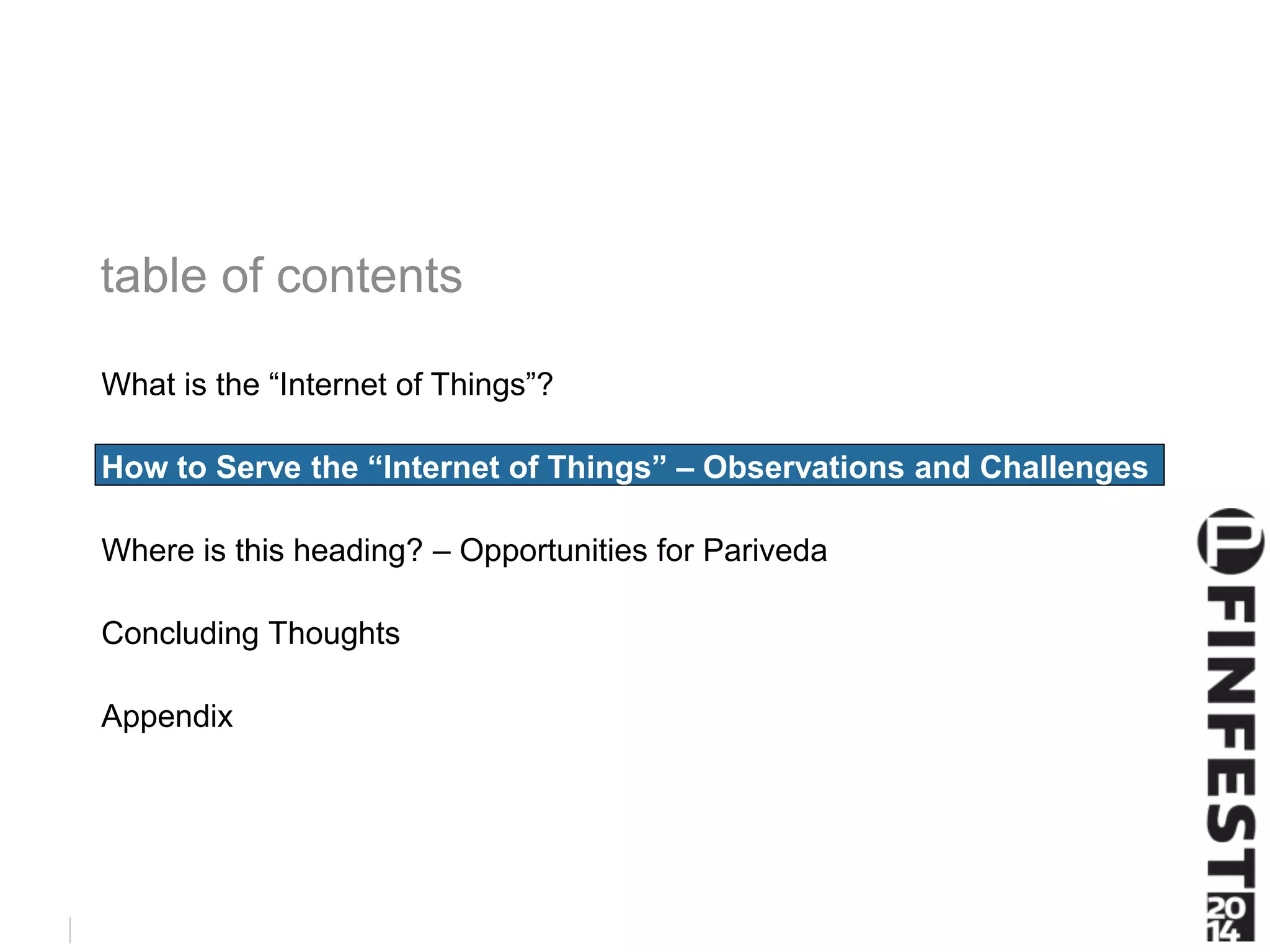 table of contents

What is the “Internet of Things”?

How to Serve the “Internet of Things” – Observations and Challenges

Where is this heading? – Opportunities for Pariveda

Concluding Thoughts

Appendix

p FINFEST 2014